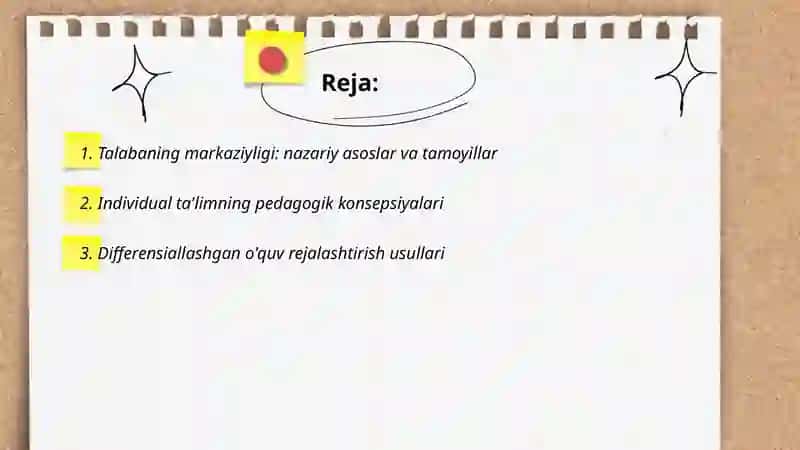 Reja:

1. Talabaning markaziyligi: nazariy asoslar va tamoyillar

2. Individual ta'limning pedagogik konsepsiyalari

3. Differensiallashgan o'quv rejalashtirish usullari